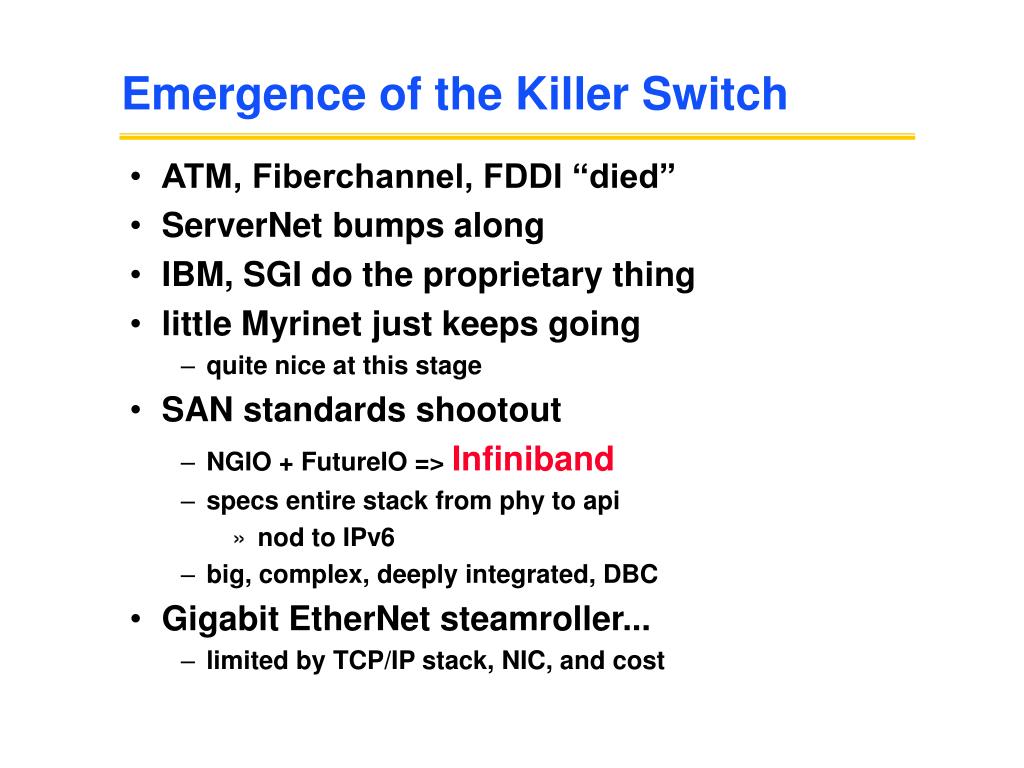 Emergence of the Killer Switch

• ATM, Fiberchannel, FDDI “died”
• ServerNet bumps along
• IBM, SGI do the proprietary thing
• little Myrinet just keeps going
– quite nice at this stage
• SAN standards shootout
– NGIO + FutureIO => Infiniband
– specs entire stack from phy to api
» nod to IPv6
– big, complex, deeply integrated, DBC
• Gigabit EtherNet steamroller...
– limited by TCP/IP stack, NIC, and cost